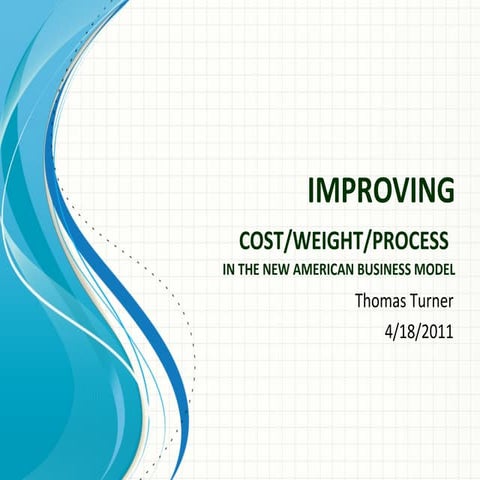 IMPROVING

COST/WEIGHT/PROCESS

IN THE NEW AMERICAN BUSINESS MODEL

Thomas Turner

4/18/2011